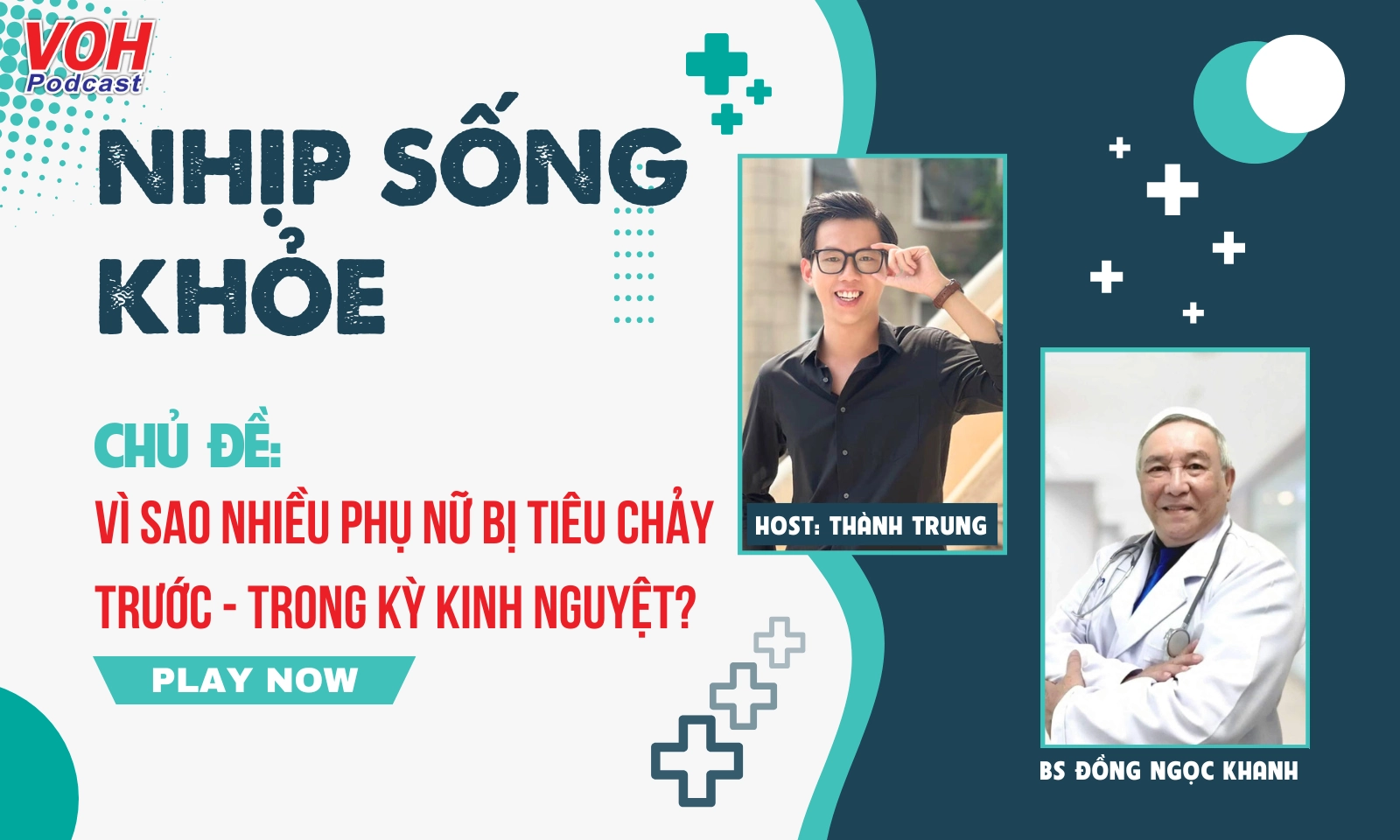 VOH Podcast

NHỊP SỐNG KHỎE

CHỦ ĐỀ:
VÌ SAO NHIỀU PHỤ NỮ BỊ TIÊU CHẢY TRƯỚC - TRONG KỲ KINH NGUYỆT?

PLAY NOW

HOST: THÀNH TRUNG

BS ĐỒNG NGỌC KHANH